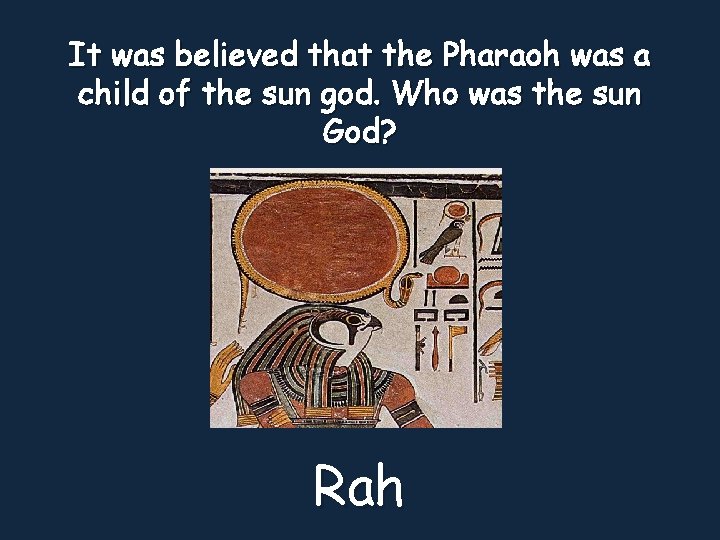 It was believed that the Pharaoh was a child of the sun god. Who was the sun God?

Rah